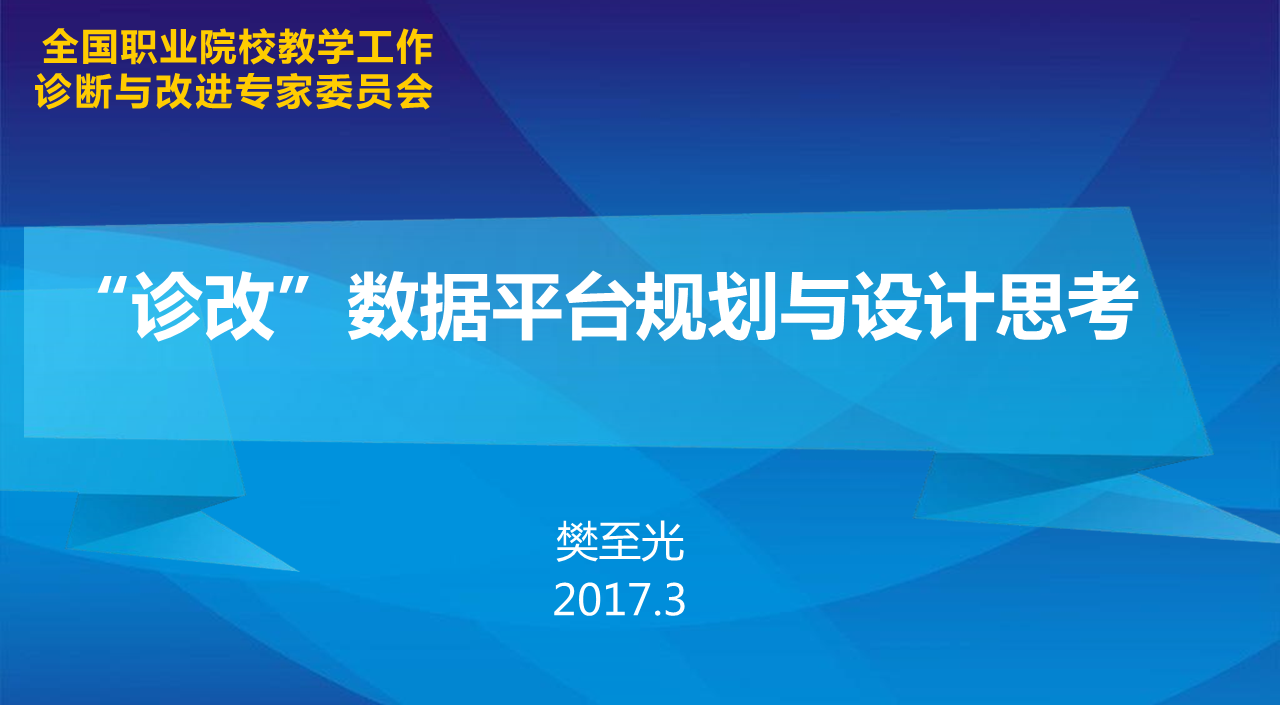 全国职业院校教学工作
诊断与改进专家委员会

“诊改”数据平台规划与设计思考

樊至光
2017.3